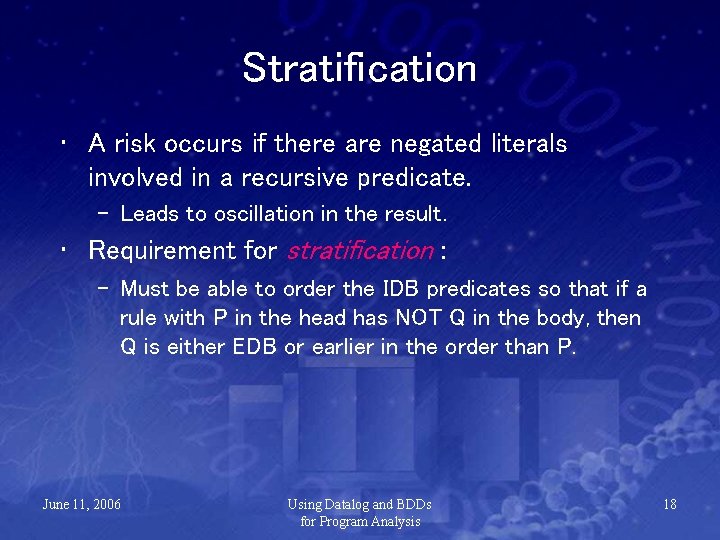 Stratification

• A risk occurs if there are negated literals involved in a recursive predicate.

- Leads to oscillation in the result.

• Requirement for stratification :

- Must be able to order the IDB predicates so that if a rule with P in the head has NOT Q in the body, then Q is either EDB or earlier in the order than P.

June 11, 2006

Using Datalog and BDDs
for Program Analysis

18